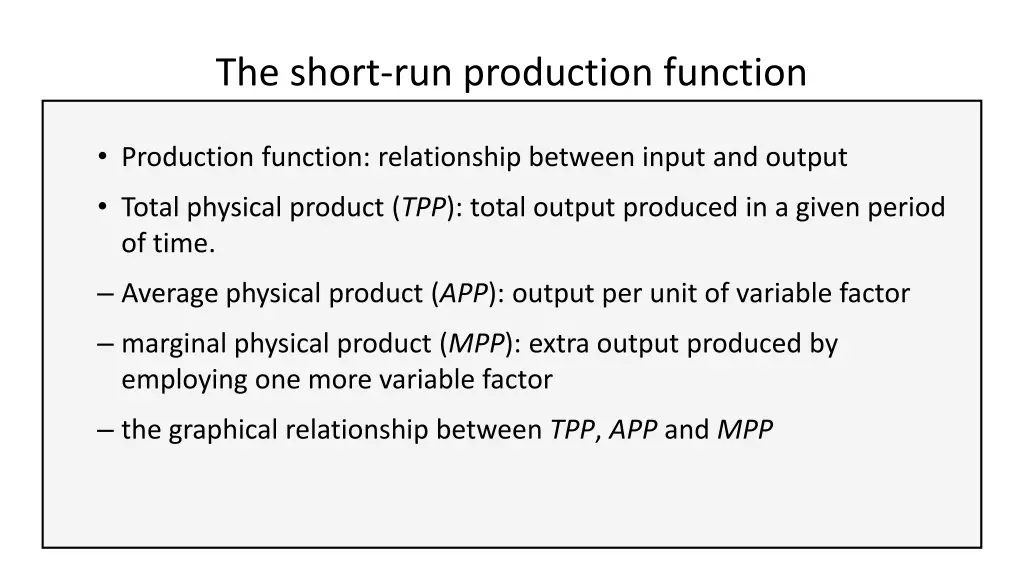 The short-run production function

• Production function: relationship between input and output

• Total physical product (TPP): total output produced in a given period of time.

– Average physical product (APP): output per unit of variable factor

– marginal physical product (MPP): extra output produced by employing one more variable factor

– the graphical relationship between TPP, APP and MPP